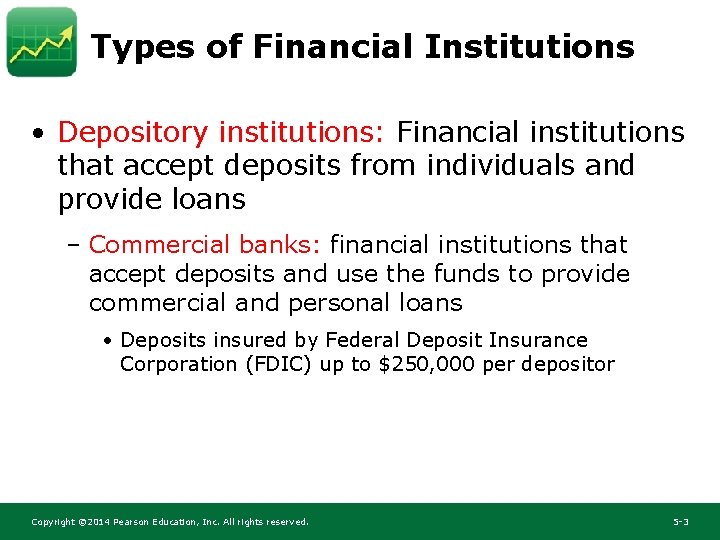 Types of Financial Institutions

• Depository institutions: Financial institutions that accept deposits from individuals and provide loans

– Commercial banks: financial institutions that accept deposits and use the funds to provide commercial and personal loans

• Deposits insured by Federal Deposit Insurance Corporation (FDIC) up to \$250,000 per depositor

Copyright ©2014 Pearson Education, Inc. All rights reserved.

5-3